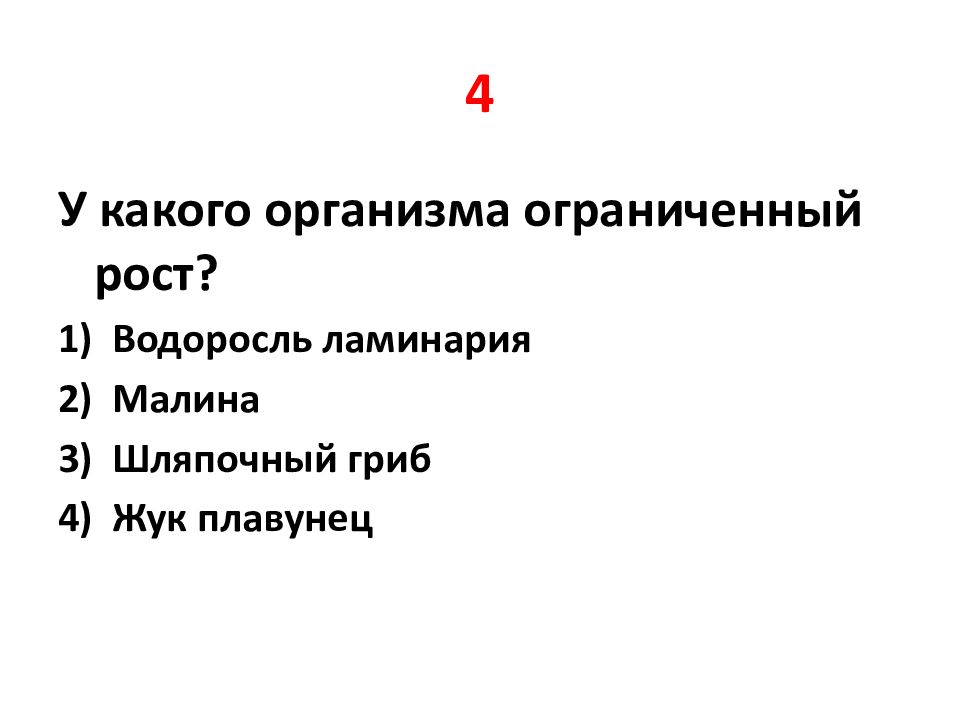 4

У какого организма ограниченный рост?

1) Водоросль ламинария
2) Малина
3) Шляпочный гриб
4) Жук плавунец